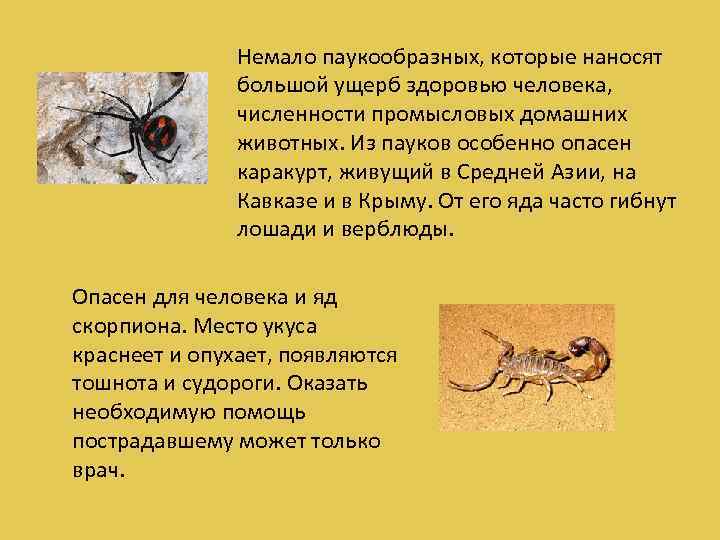 Немало паукообразных, которые наносят большой ущерб здоровью человека, численности промысловых домашних животных. Из пауков особенно опасен каракурт, живущий в Средней Азии, на Кавказе и в Крыму. От его яда часто гибнут лошади и верблюды.

Опасен для человека и яд скорпиона. Место укуса краснеет и опухает, появляются тошнота и судороги. Оказать необходимую помощь пострадавшему может только врач.